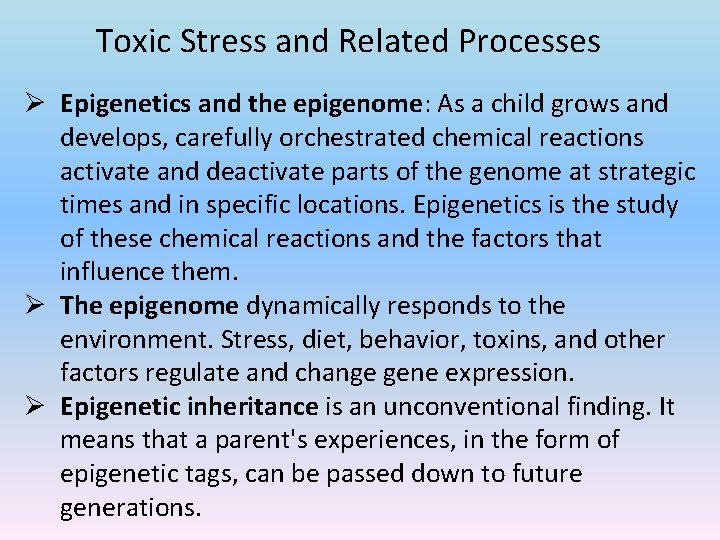 Toxic Stress and Related Processes

➢ Epigenetics and the epigenome: As a child grows and develops, carefully orchestrated chemical reactions activate and deactivate parts of the genome at strategic times and in specific locations. Epigenetics is the study of these chemical reactions and the factors that influence them.

➢ The epigenome dynamically responds to the environment. Stress, diet, behavior, toxins, and other factors regulate and change gene expression.

➢ Epigenetic inheritance is an unconventional finding. It means that a parent's experiences, in the form of epigenetic tags, can be passed down to future generations.